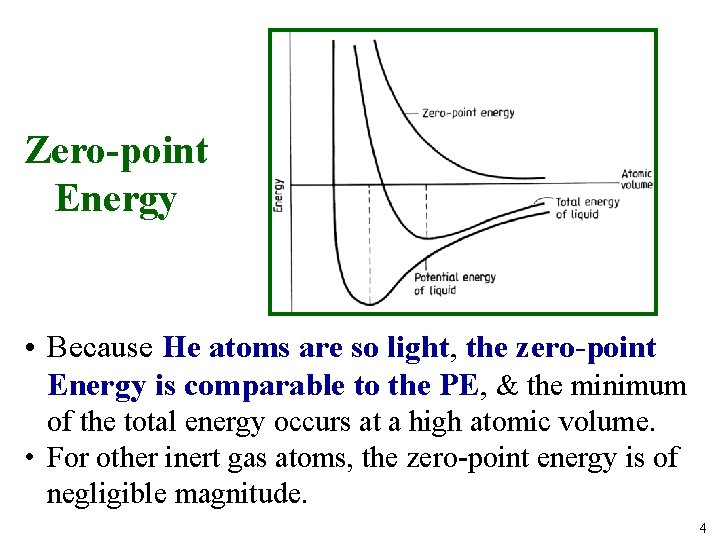 Zero-point Energy

Energy

Zero-point energy

Atomic volume

Total energy of liquid

Potential energy of liquid

• Because He atoms are so light, the zero-point Energy is comparable to the PE, & the minimum of the total energy occurs at a high atomic volume.
• For other inert gas atoms, the zero-point energy is of negligible magnitude.

4